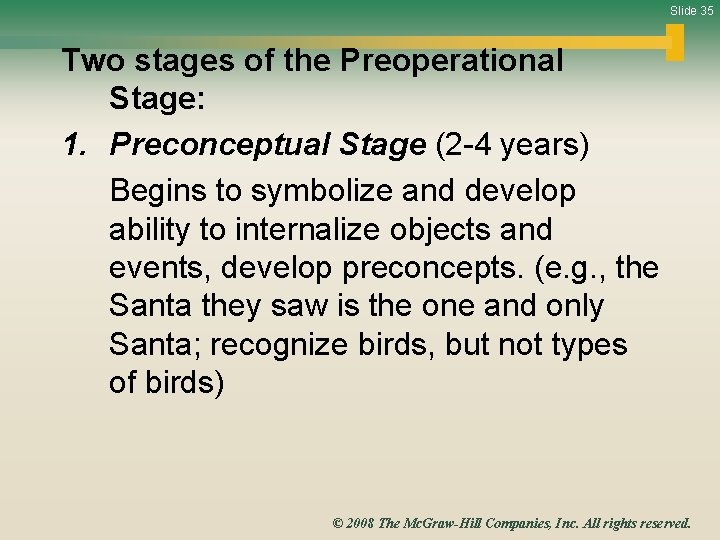 Slide 35

Two stages of the Preoperational Stage:

1. Preconceptual Stage (2-4 years)

Begins to symbolize and develop ability to internalize objects and events, develop preconcepts. (e.g., the Santa they saw is the one and only Santa; recognize birds, but not types of birds)

© 2008 The McGraw-Hill Companies, Inc. All rights reserved.